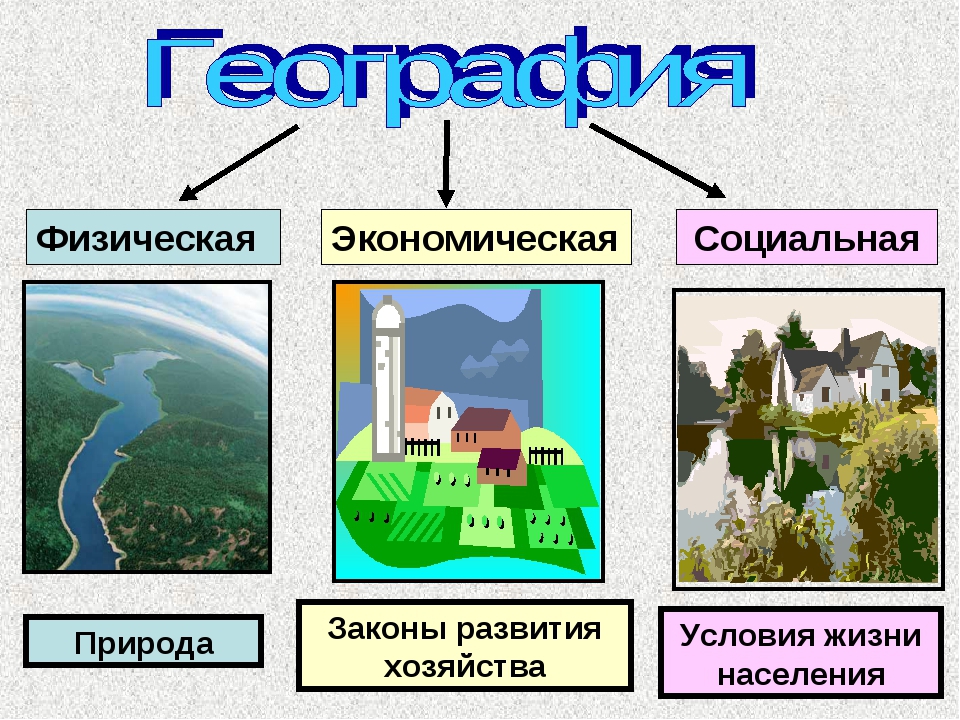 География

Физическая

Экономическая

Социальная

Природа

Законы развития хозяйства

Условия жизни населения